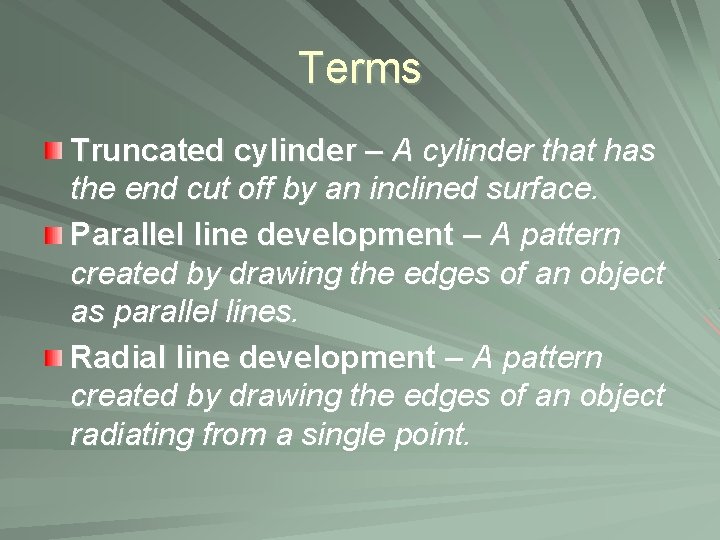 Terms

Truncated cylinder – A cylinder that has the end cut off by an inclined surface.

Parallel line development – A pattern created by drawing the edges of an object as parallel lines.

Radial line development – A pattern created by drawing the edges of an object radiating from a single point.